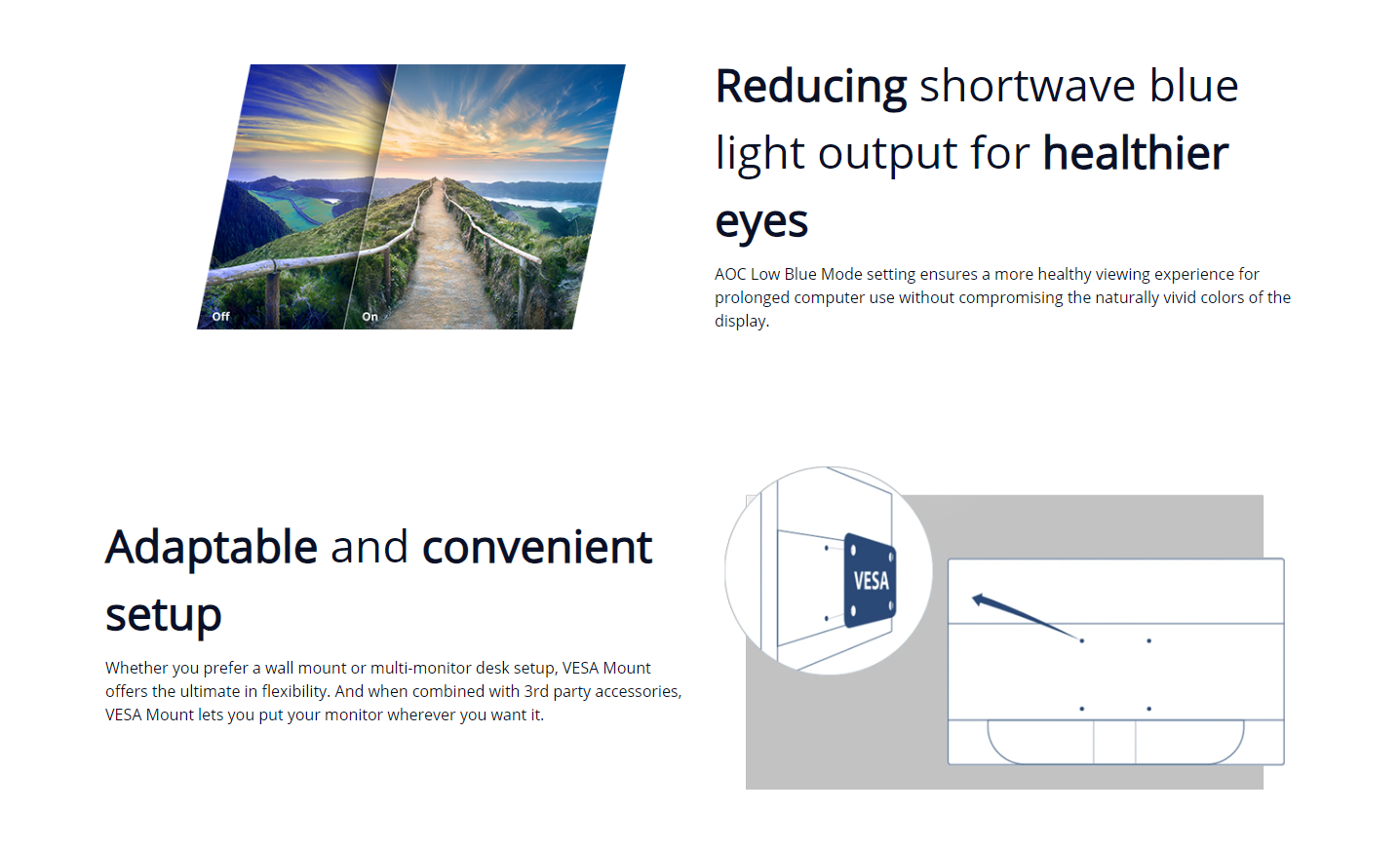 Off

On

Reducing shortwave blue light output for healthier eyes

AOC Low Blue Mode setting ensures a more healthy viewing experience for prolonged computer use without compromising the naturally vivid colors of the display.

Adaptable and convenient setup

Whether you prefer a wall mount or multi-monitor desk setup, VESA Mount offers the ultimate in flexibility. And when combined with 3rd party accessories, VESA Mount lets you put your monitor wherever you want it.

VESA